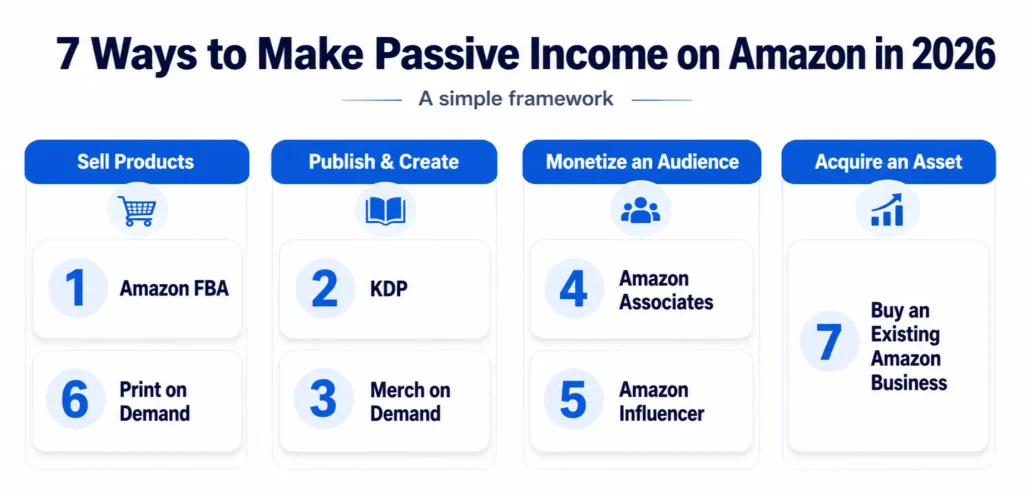 7 Ways to Make Passive Income on Amazon in 2026

A simple framework

Sell Products

1 Amazon FBA

6 Print on Demand

Publish & Create

2 KDP

3 Merch on Demand

Monetize an Audience

4 Amazon Associates

5 Amazon Influencer

Acquire an Asset

7 Buy an Existing Amazon Business